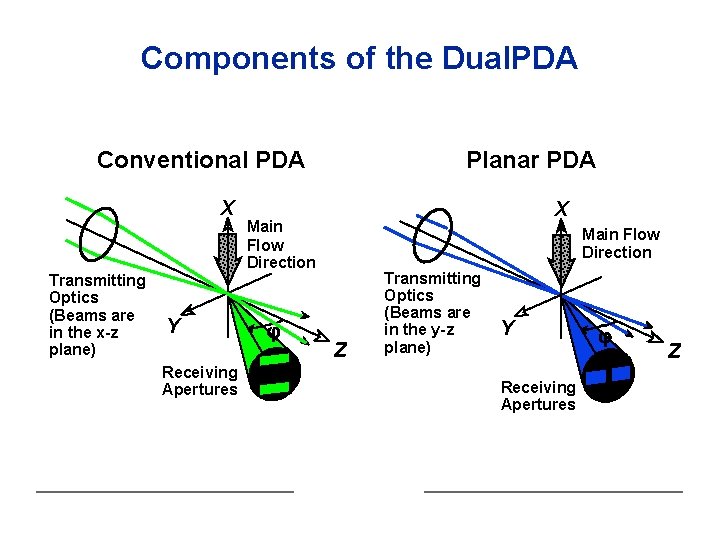 Components of the DualPDA

Conventional PDA

X

Main Flow Direction

Transmitting Optics (Beams are in the x-z plane)

Y

φ

Z

Receiving Apertures

Planar PDA

X

Main Flow Direction

Transmitting Optics (Beams are in the y-z plane)

Y

φ

Z

Receiving Apertures